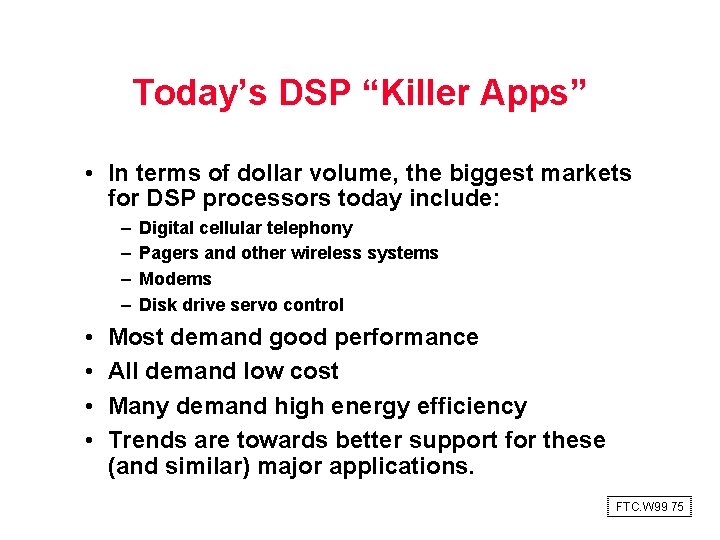 Today's DSP "Killer Apps"

• In terms of dollar volume, the biggest markets for DSP processors today include:
– Digital cellular telephony
– Pagers and other wireless systems
– Modems
– Disk drive servo control

• Most demand good performance

• All demand low cost

• Many demand high energy efficiency

• Trends are towards better support for these (and similar) major applications.

FTC.W99 75